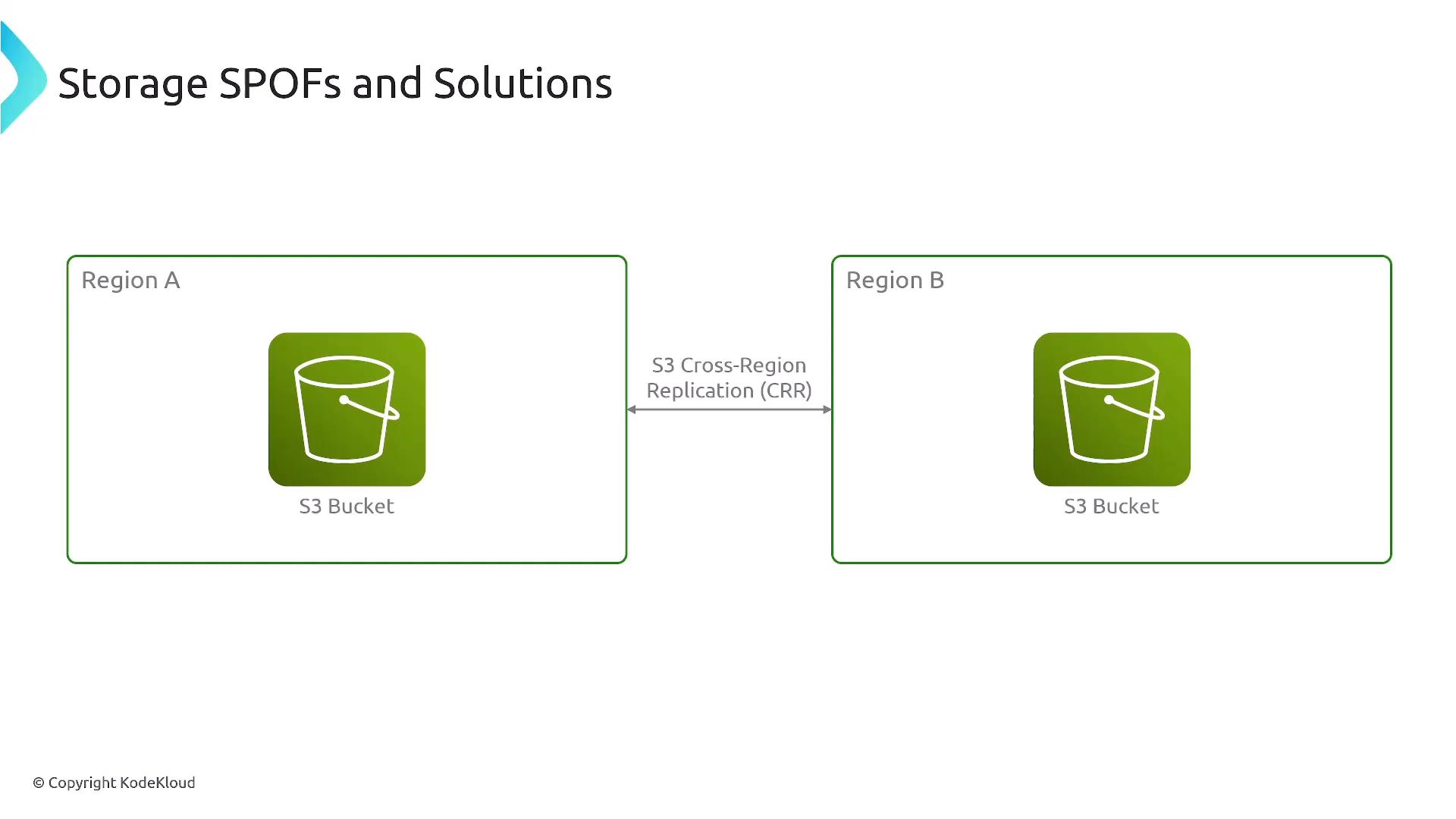 Storage SPOFs and Solutions

Region A

S3 Bucket

S3 Cross-Region Replication (CRR)

Region B

S3 Bucket

© Copyright KodeKloud